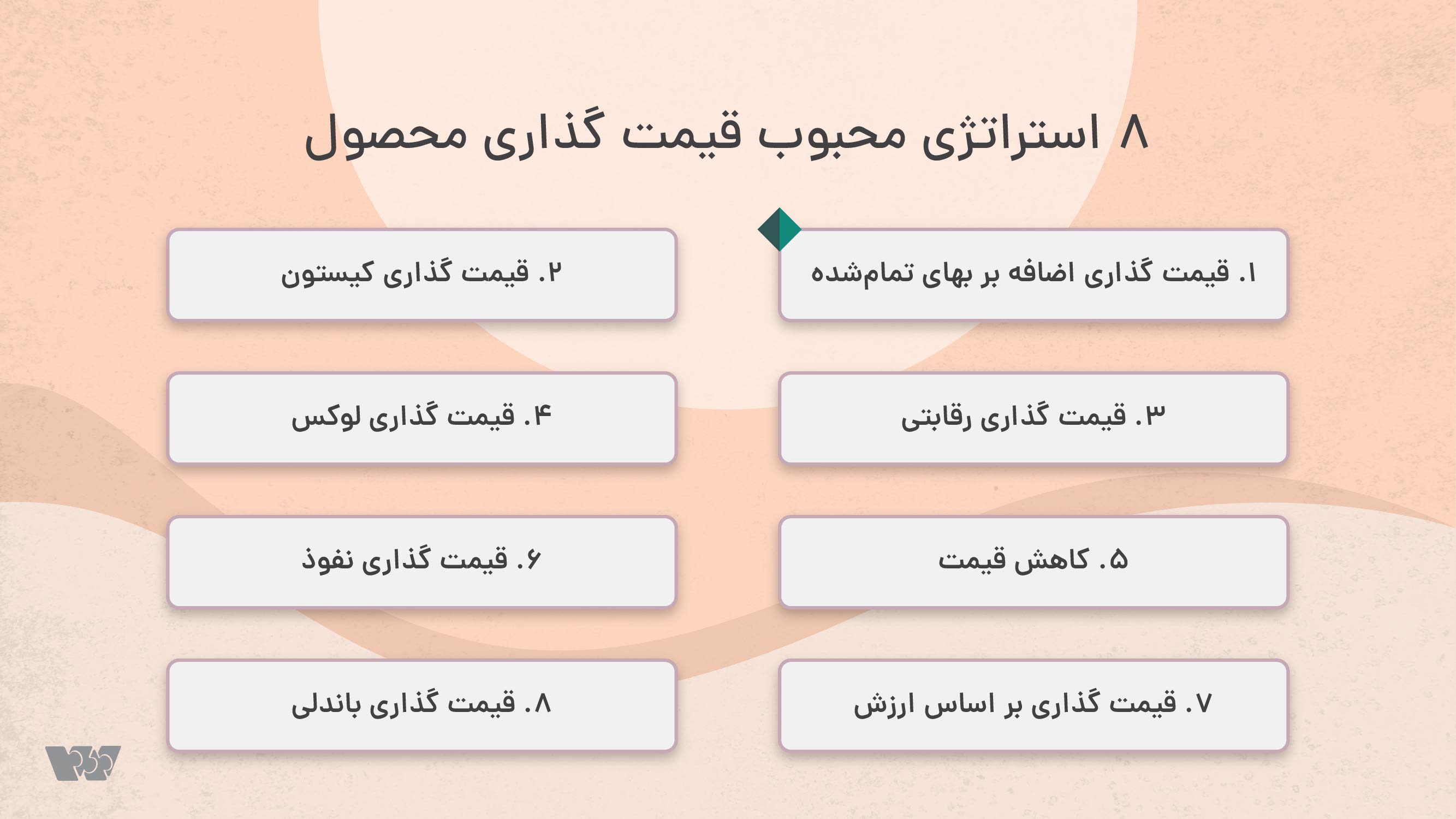 ۸ استراتژی محبوب قیمت گذاری محصول

۱. قیمت گذاری اضافه بر بهای تمام‌شده

۲. قیمت گذاری کیستون

۳. قیمت گذاری رقابتی

۴. قیمت گذاری لوکس

۵. کاهش قیمت

۶. قیمت گذاری نفوذ

۷. قیمت گذاری بر اساس ارزش

۸. قیمت گذاری باندلی